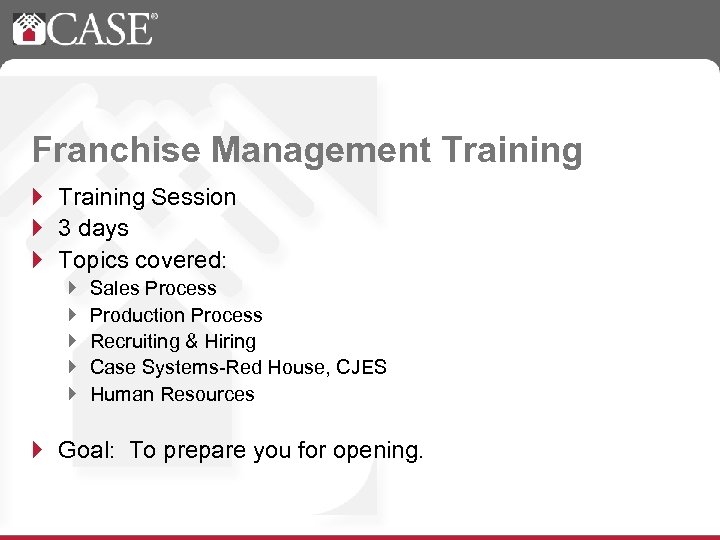 CASE®

Franchise Management Training

Training Session

3 days

Topics covered:

Sales Process

Production Process

Recruiting & Hiring

Case Systems-Red House, CJES

Human Resources

Goal: To prepare you for opening.